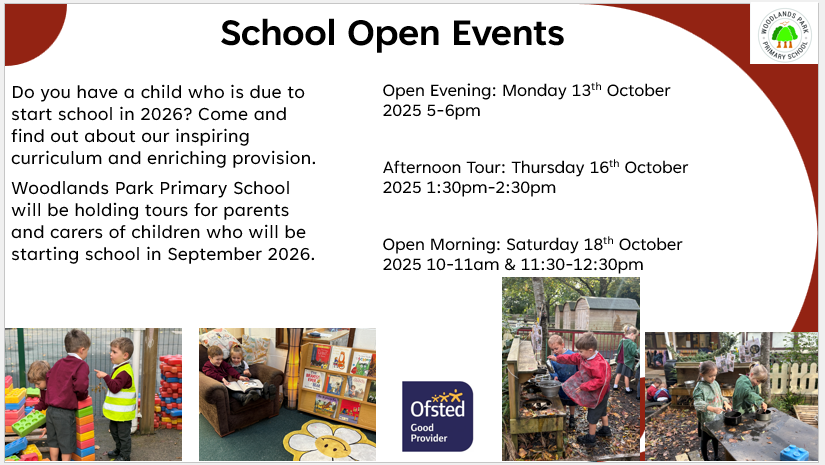 School Open Events

WOODLANDS PARK PRIMARY SCHOOL

Do you have a child who is due to start school in 2026? Come and find out about our inspiring curriculum and enriching provision.

Woodlands Park Primary School will be holding tours for parents and carers of children who will be starting school in September 2026.

Open Evening: Monday 13$^{th}$ October 2025 5-6pm

Afternoon Tour: Thursday 16$^{th}$ October 2025 1:30pm-2:30pm

Open Morning: Saturday 18$^{th}$ October 2025 10-11am & 11:30-12:30pm

Ofsted Good Provider